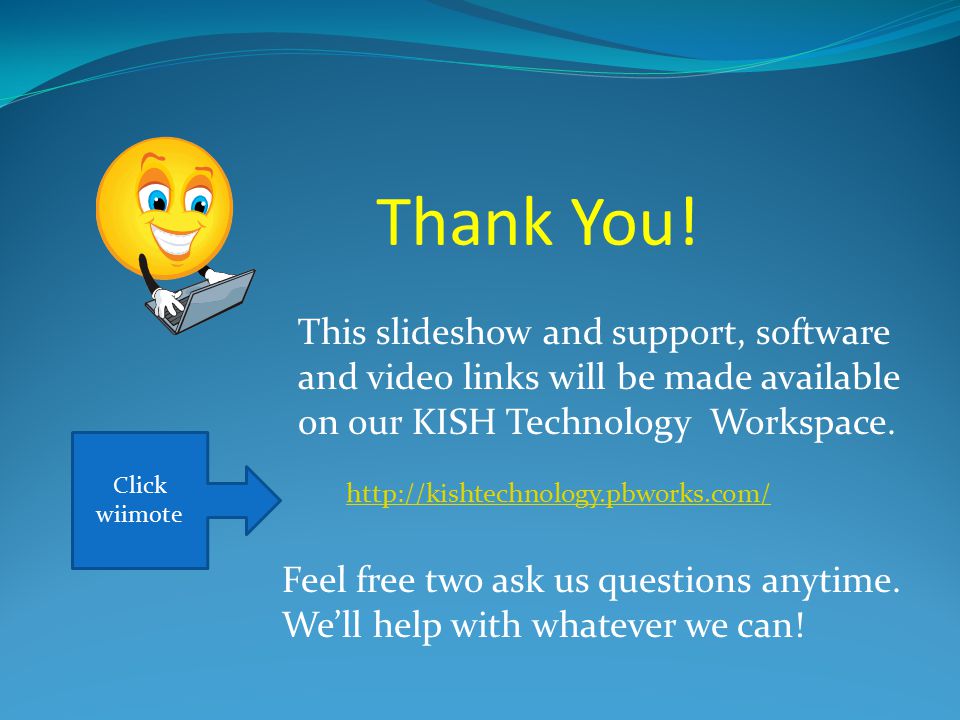 Thank You!

This slideshow and support, software and video links will be made available on our KISH Technology  Workspace.

Click wiimote

http://kishtechnology.pbworks.com/

Feel free two ask us questions anytime. We'll help with whatever we can!